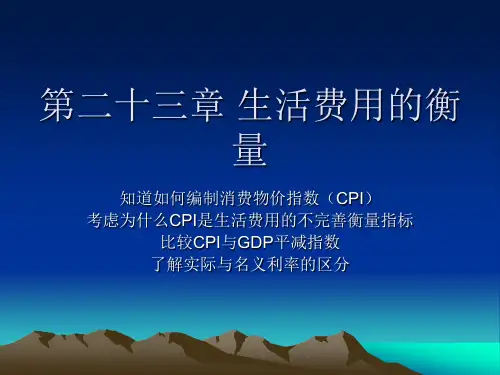 第二十三章 生活费用的衡量

知道如何编制消费物价指数（CPI）
考虑为什么CPI是生活费用的不完善衡量指标
比较CPI与GDP平减指数
了解实际与名义利率的区分